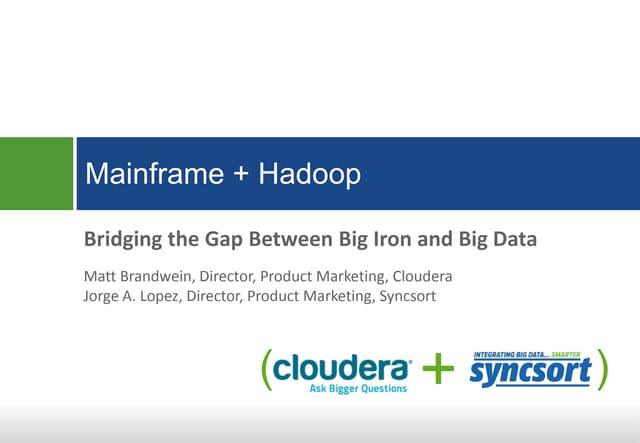 Mainframe + Hadoop

Bridging the Gap Between Big Iron and Big Data

Matt Brandwein, Director, Product Marketing, Cloudera
Jorge A. Lopez, Director, Product Marketing, Syncsort

( cloudera
Ask Bigger Questions
+
INTEGRATING BIG DATA... SMARTER
syncsort )